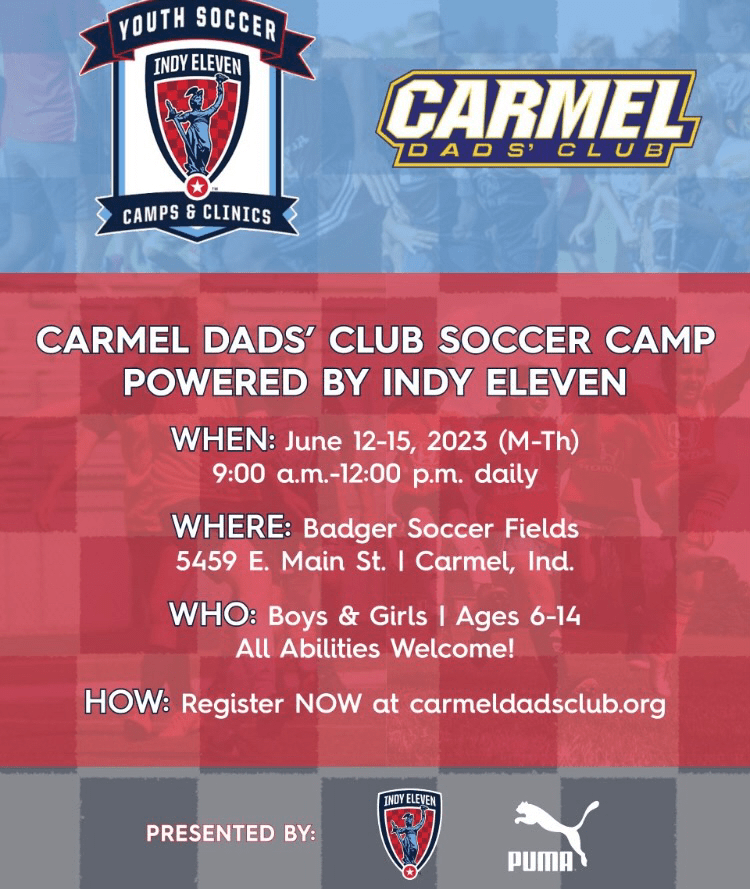 YOUTH SOCCER
INDY ELEVEN
CAMPS & CLINICS

CARMEL
DADS' CLUB

CARMEL DADS' CLUB SOCCER CAMP
POWERED BY INDY ELEVEN

WHEN: June 12-15, 2023 (M-Th)
9:00 a.m.-12:00 p.m. daily

WHERE: Badger Soccer Fields
5459 E. Main St. | Carmel, Ind.

WHO: Boys & Girls | Ages 6-14
All Abilities Welcome!

HOW: Register NOW at carmeldadsclub.org

PRESENTED BY:
INDY ELEVEN
PUMA